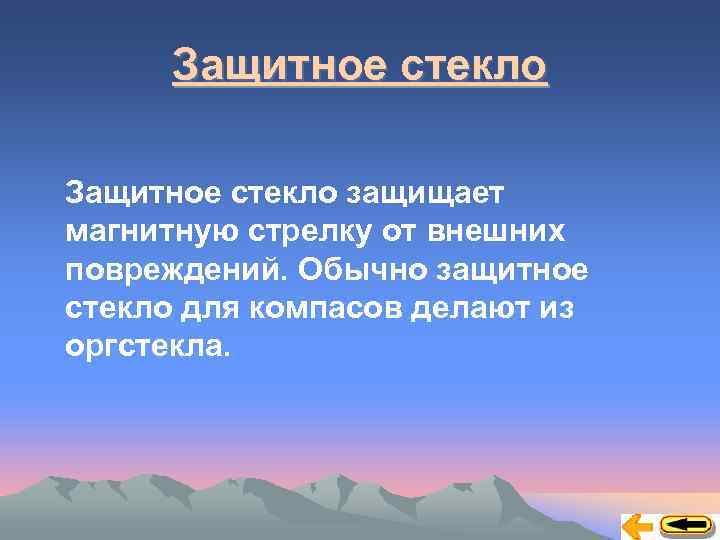 Защитное стекло

Защитное стекло защищает магнитную стрелку от внешних повреждений. Обычно защитное стекло для компасов делают из оргстекла.